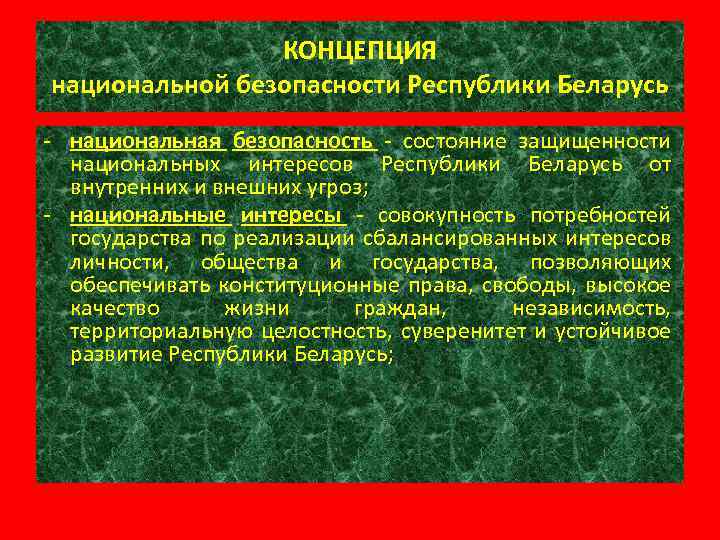 КОНЦЕПЦИЯ
национальной безопасности Республики Беларусь

- национальная безопасность - состояние защищенности национальных интересов Республики Беларусь от внутренних и внешних угроз;
- национальные интересы - совокупность потребностей государства по реализации сбалансированных интересов личности, общества и государства, позволяющих обеспечивать конституционные права, свободы, высокое качество жизни граждан, независимость, территориальную целостность, суверенитет и устойчивое развитие Республики Беларусь;